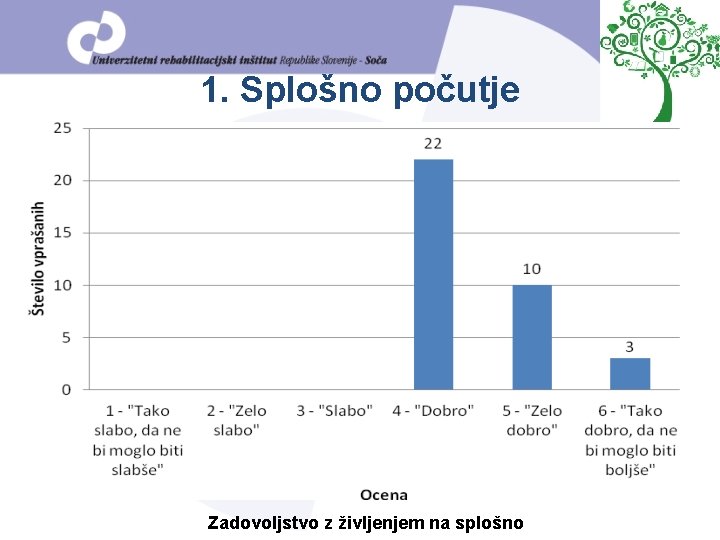 Univerzitetni rehabilitacijski inštitut Republike Slovenije - Soča

1. Splošno počutje

Število vprašanih

25
20
15
10
5
0

22
10
3

1 - "Tako slabo, da ne bi moglo biti slabše"
2 - "Zelo slabo"
3 - "Slabo"
4 - "Dobro"
5 - "Zelo dobro"
6 - "Tako dobro, da ne bi moglo biti boljše"

Ocena

Zadovoljstvo z življenjem na splošno